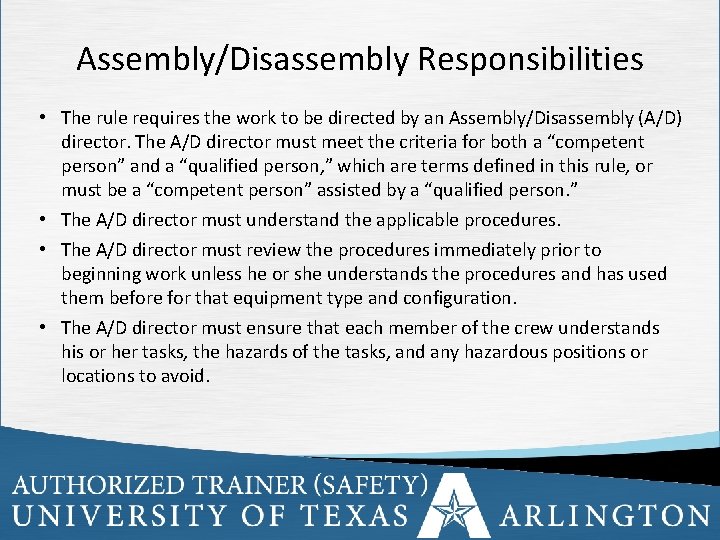 Assembly/Disassembly Responsibilities

• The rule requires the work to be directed by an Assembly/Disassembly (A/D) director. The A/D director must meet the criteria for both a “competent person” and a “qualified person,” which are terms defined in this rule, or must be a “competent person” assisted by a “qualified person.”

• The A/D director must understand the applicable procedures.

• The A/D director must review the procedures immediately prior to beginning work unless he or she understands the procedures and has used them before for that equipment type and configuration.

• The A/D director must ensure that each member of the crew understands his or her tasks, the hazards of the tasks, and any hazardous positions or locations to avoid.

AUTHORIZED TRAINER (SAFETY)
UNIVERSITY OF TEXAS ARLINGTON